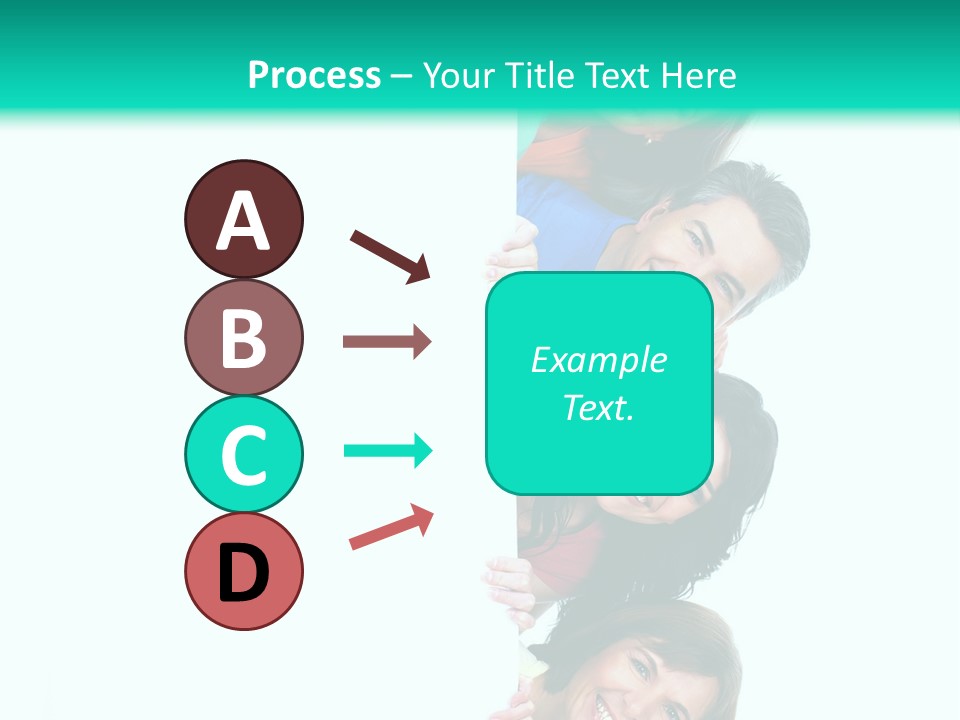 Process – Your Title Text Here

A

B

C

D

Example Text.